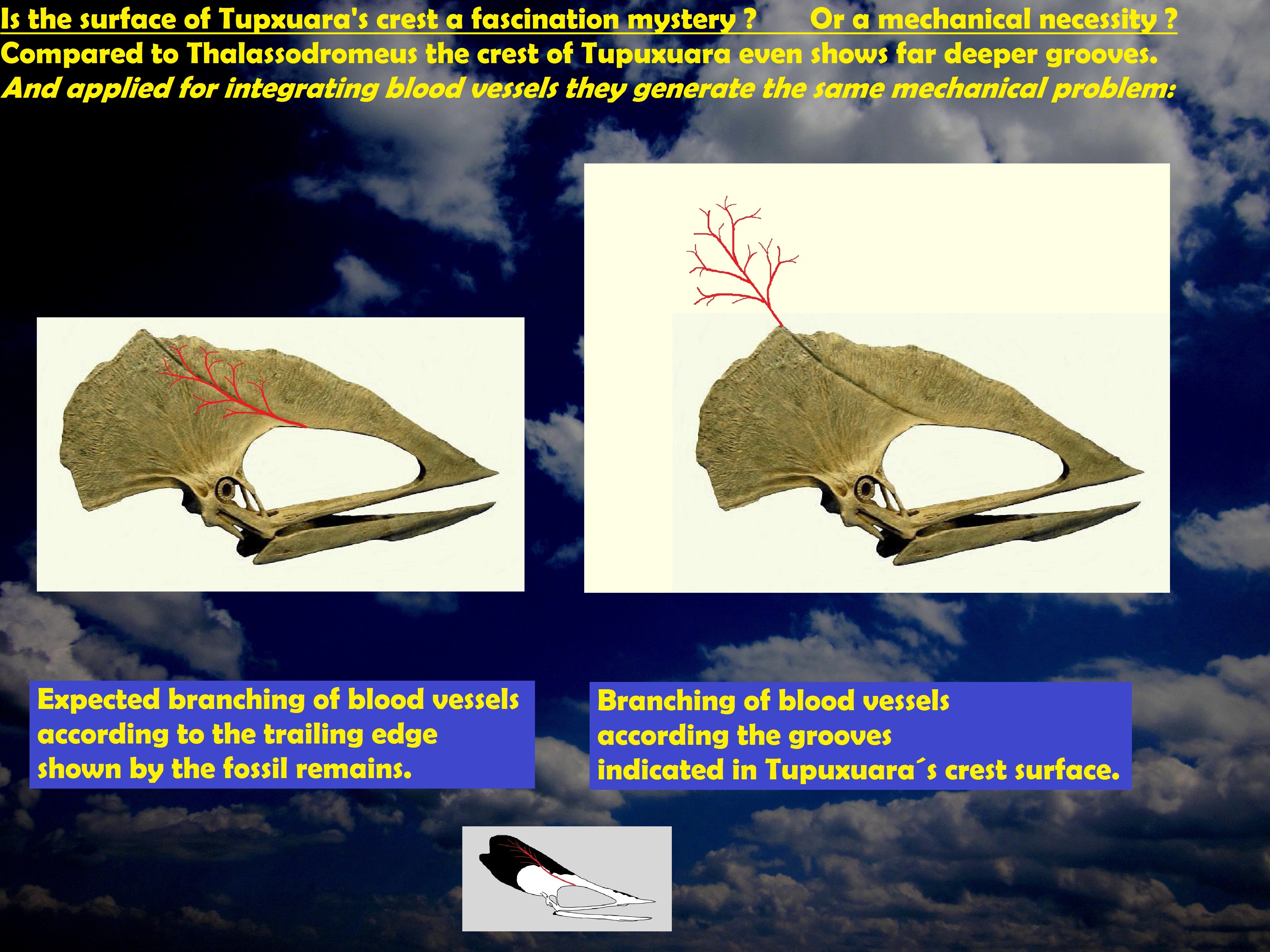 Is the surface of Tupxuara's crest a fascination mystery ?     Or a mechanical necessity ?
Compared to Thalassodromeus the crest of Tupuxuara even shows far deeper grooves.
And applied for integrating blood vessels they generate the same mechanical problem:

Expected branching of blood vessels according to the trailing edge shown by the fossil remains.

Branching of blood vessels according the grooves indicated in Tupuxuara´s crest surface.